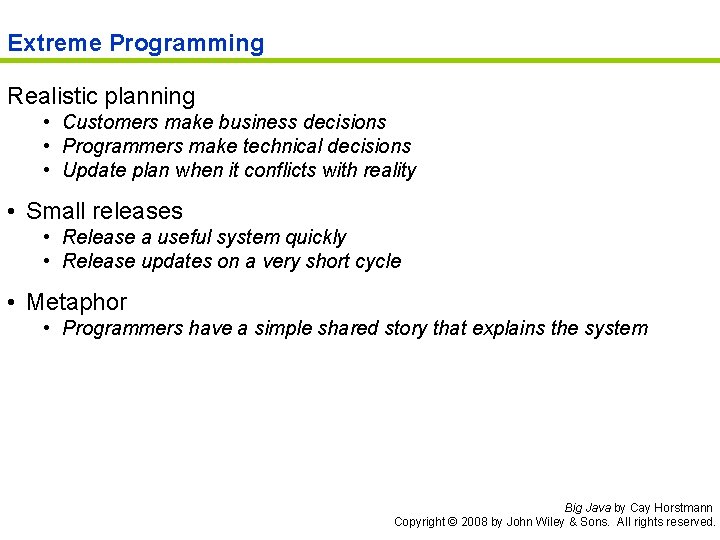 Extreme Programming

Realistic planning
• Customers make business decisions
• Programmers make technical decisions
• Update plan when it conflicts with reality

• Small releases
• Release a useful system quickly
• Release updates on a very short cycle

• Metaphor
• Programmers have a simple shared story that explains the system

Big Java by Cay Horstmann
Copyright © 2008 by John Wiley & Sons. All rights reserved.